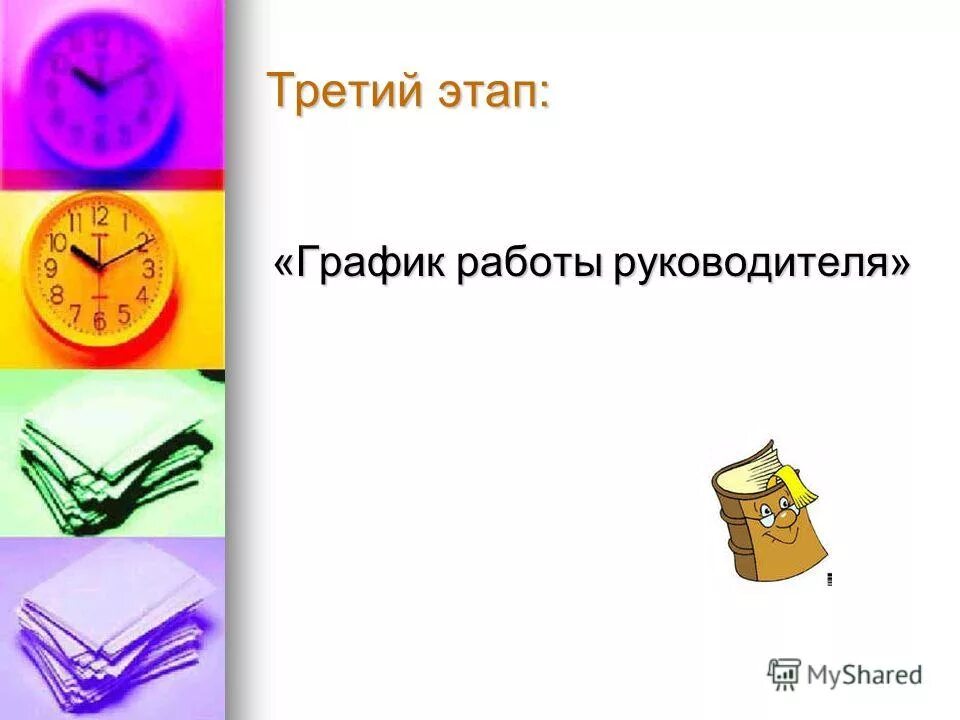 Третий этап:

«График работы руководителя»

MyShared